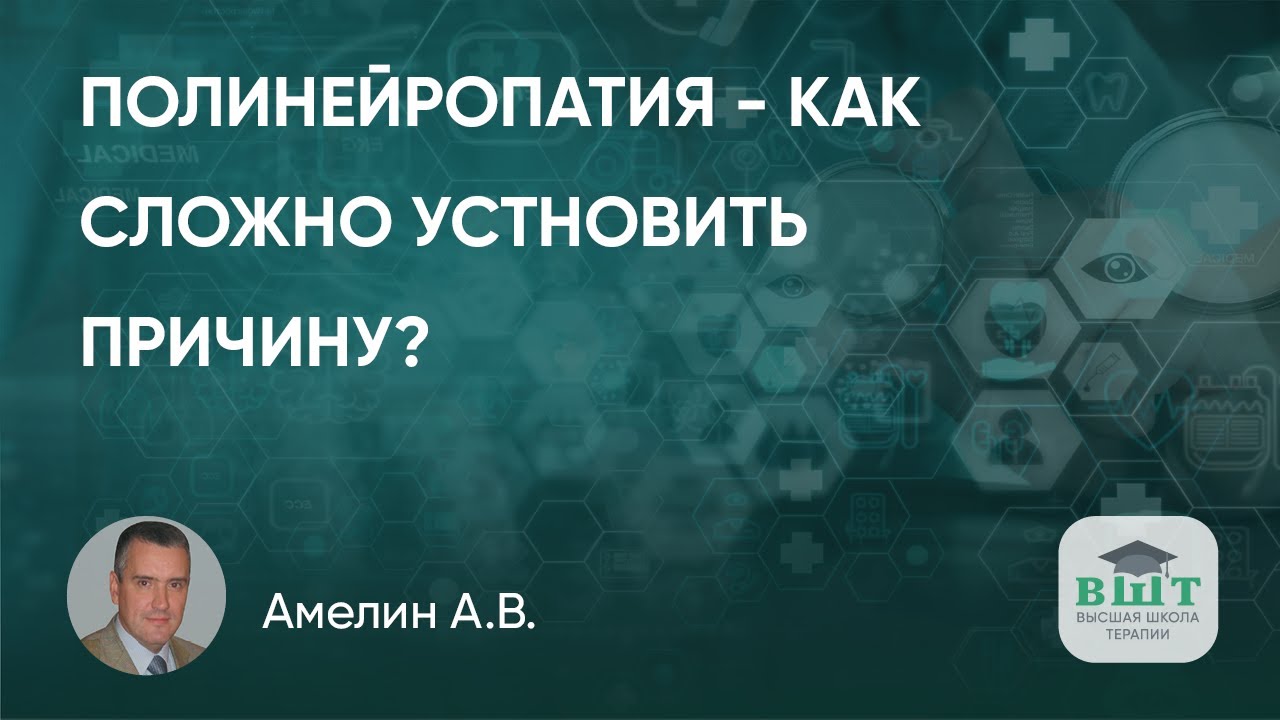 ПОЛИНЕЙРОПАТИЯ - КАК СЛОЖНО УСТНОВИТЬ ПРИЧИНУ?

Амелин А.В.

ВШТ
ВЫСШАЯ ШКОЛА ТЕРАПИИ